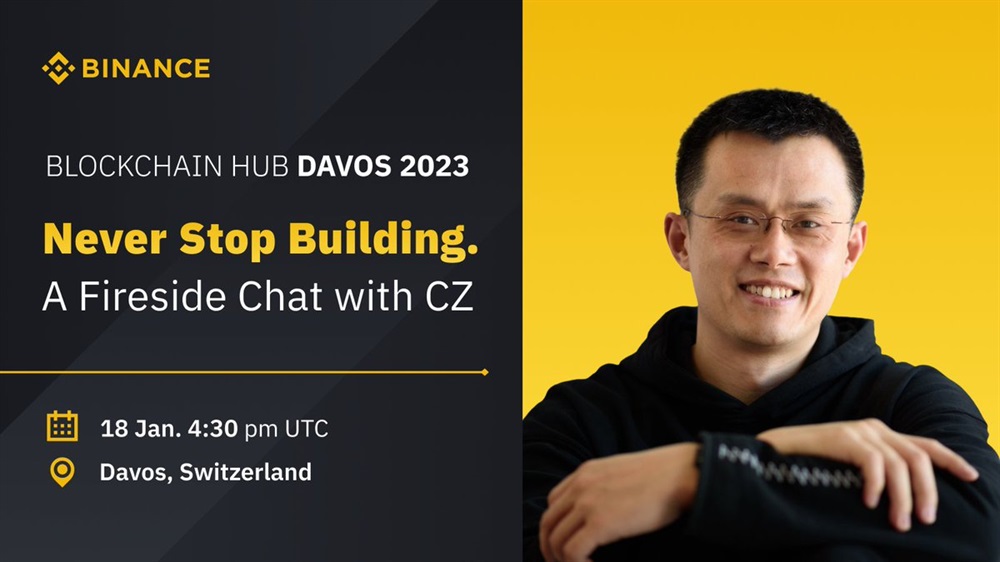 BINANCE

BLOCKCHAIN HUB DAVOS 2023

Never Stop Building.
A Fireside Chat with CZ

18 Jan. 4:30 pm UTC

Davos, Switzerland